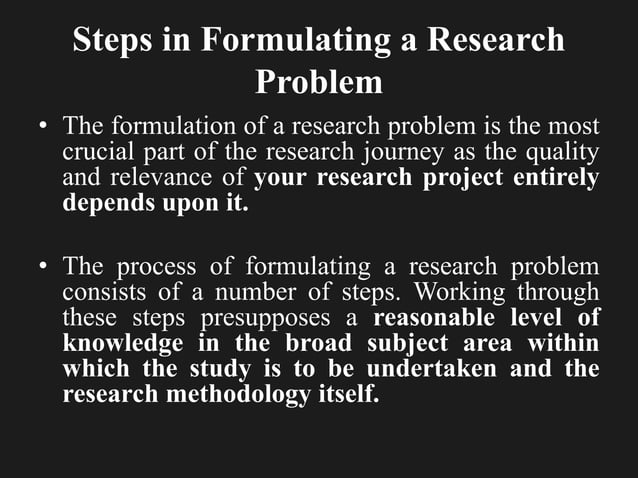 Steps in Formulating a Research Problem

• The formulation of a research problem is the most crucial part of the research journey as the quality and relevance of your research project entirely depends upon it.

• The process of formulating a research problem consists of a number of steps. Working through these steps presupposes a reasonable level of knowledge in the broad subject area within which the study is to be undertaken and the research methodology itself.